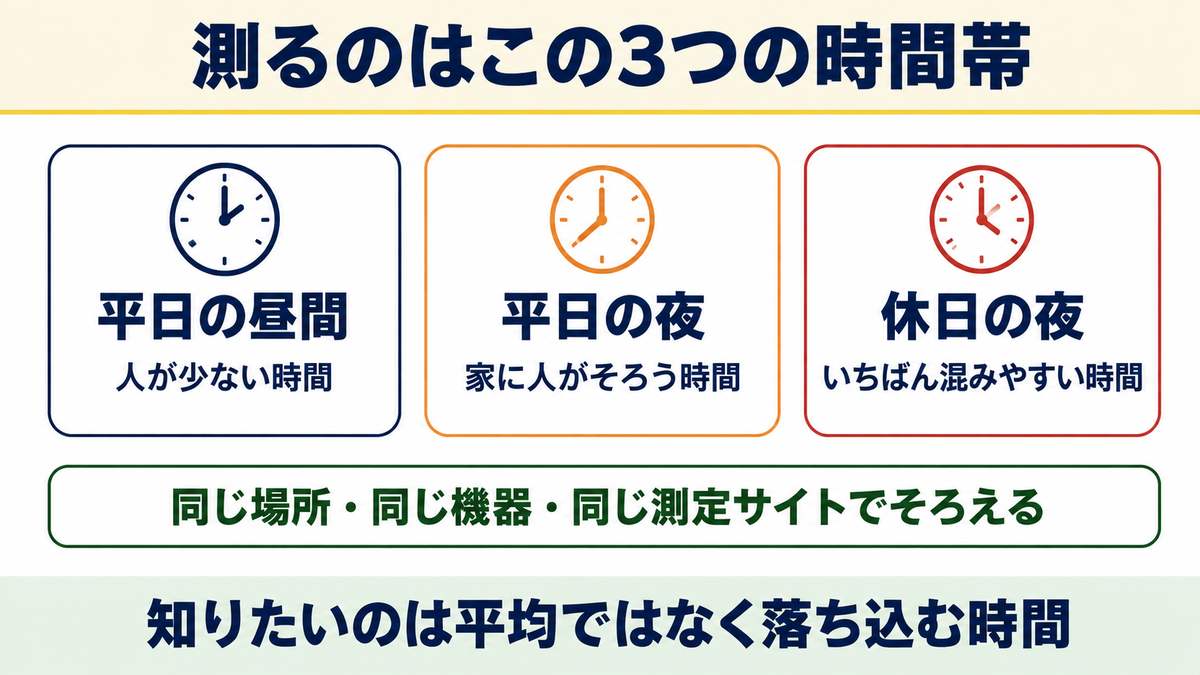 測るのはこの3つの時間帯

平日の昼間
人が少ない時間

平日の夜
家に人がそろう時間

休日の夜
いちばん混みやすい時間

同じ場所・同じ機器・同じ測定サイトでそろえる

知りたいのは平均ではなく落ち込む時間